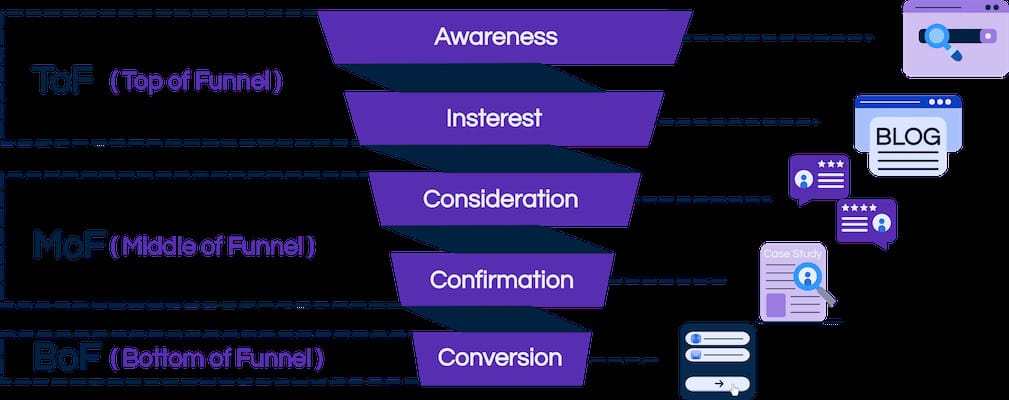 ToF ( Top of Funnel )

MoF ( Middle of Funnel )

BoF ( Bottom of Funnel )

Awareness

Insterest

Consideration

Confirmation

Conversion

BLOG

Case Study